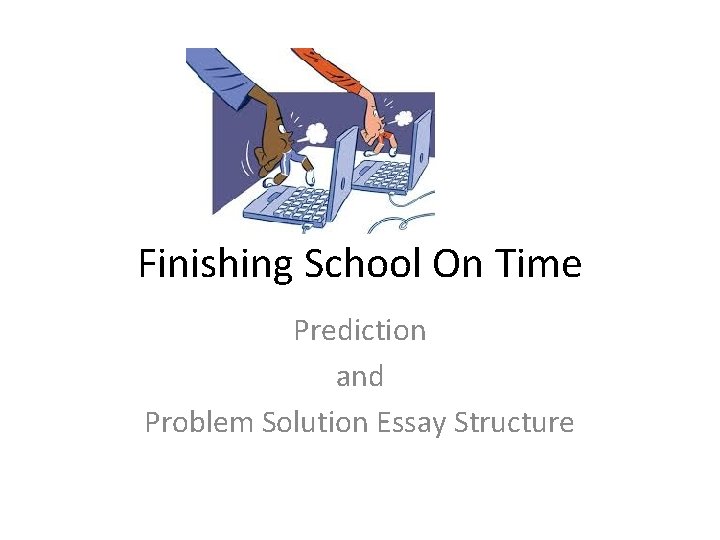 Finishing School On Time

Prediction
and
Problem Solution Essay Structure